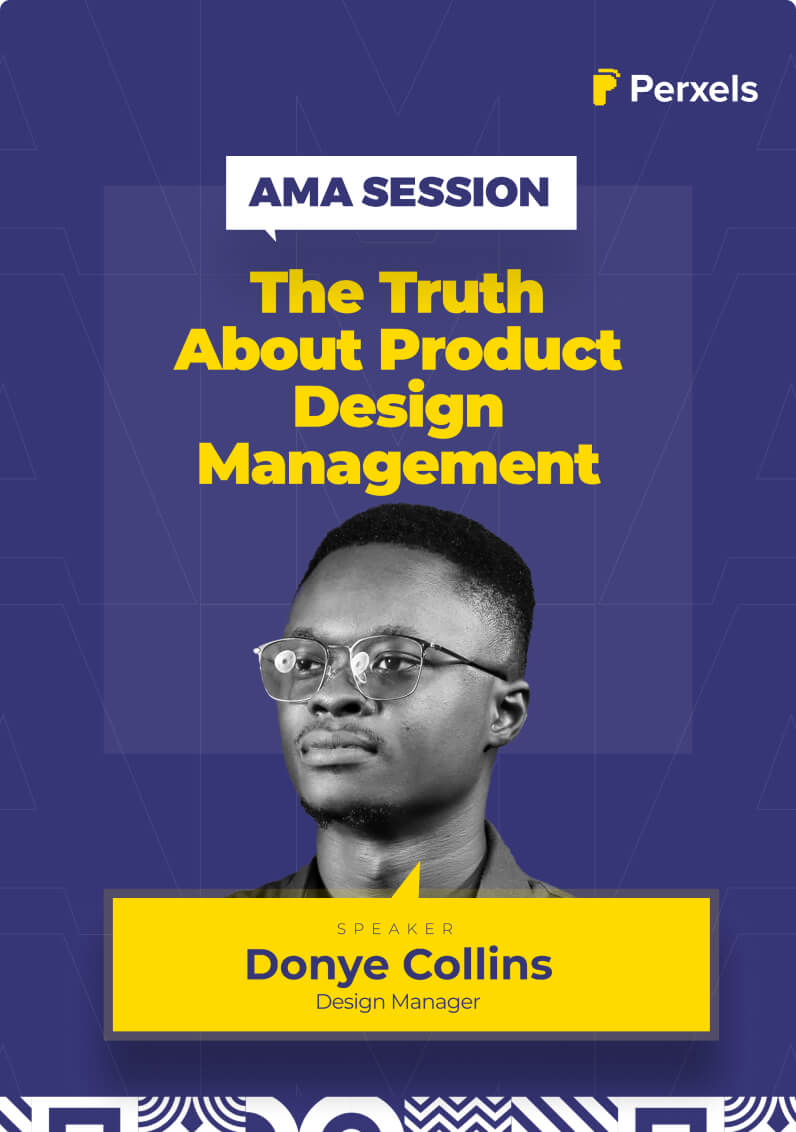 Perxels

AMA SESSION

The Truth About Product Design Management

SPEAKER
Donye Collins
Design Manager